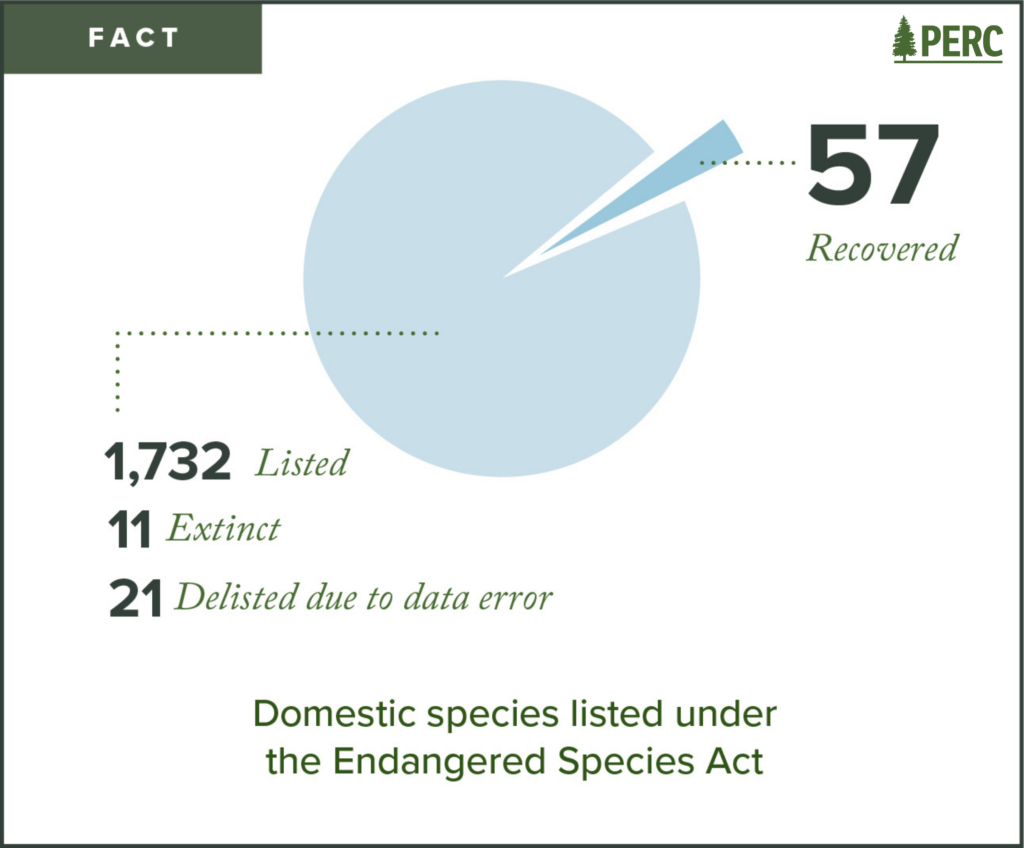 FACT

PERC

57
Recovered

1,732 Listed
11 Extinct
21 Delisted due to data error

Domestic species listed under the Endangered Species Act